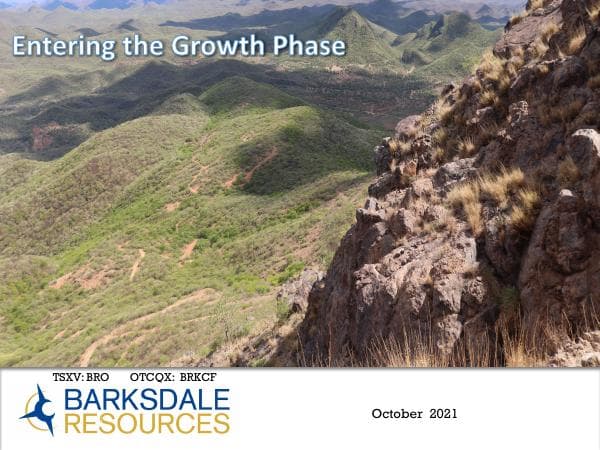 Entering the Growth Phase

TSXV: BRO OTCQX: BRKCF

BARKSDALE
RESOURCES

October 2021